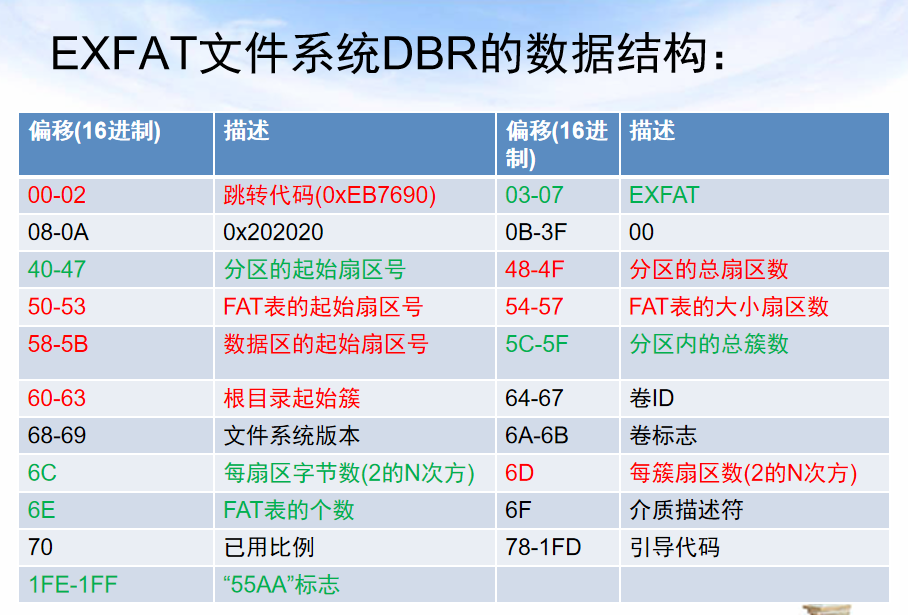 EXFAT文件系统DBR的数据结构：

| 偏移(16进制) | 描述 | 偏移(16进制) | 描述 |
|---|---|---|---|
| 00-02 | 跳转代码(0xEB7690) | 03-07 | EXFAT |
| 08-0A | 0x202020 | 0B-3F | 00 |
| 40-47 | 分区的起始扇区号 | 48-4F | 分区的总扇区数 |
| 50-53 | FAT表的起始扇区号 | 54-57 | FAT表的大小扇区数 |
| 58-5B | 数据区的起始扇区号 | 5C-5F | 分区内的总簇数 |
| 60-63 | 根目录起始簇 | 64-67 | 卷ID |
| 68-69 | 文件系统版本 | 6A-6B | 卷标志 |
| 6C | 每扇区字节数(2的N次方) | 6D | 每簇扇区数(2的N次方) |
| 6E | FAT表的个数 | 6F | 介质描述符 |
| 70 | 已用比例 | 78-1FD | 引导代码 |
| 1FE-1FF | “55AA”标志 | | |